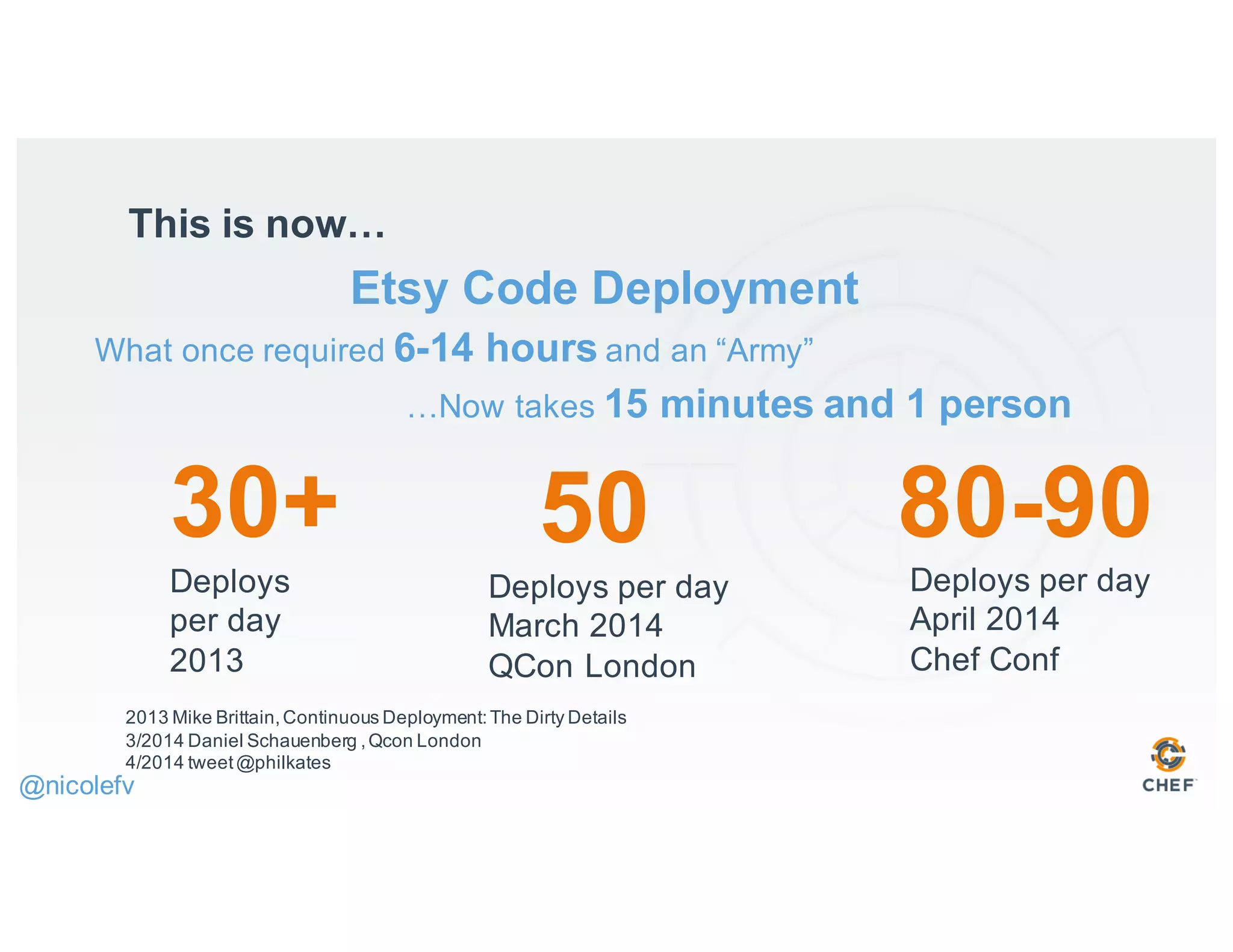 This is now…

Etsy Code Deployment

What once required 6-14 hours and an “Army”

…Now takes 15 minutes and 1 person

30+

Deploys per day 2013

50

Deploys per day March 2014 QCon London

80-90

Deploys per day April 2014 Chef Conf

2013 Mike Brittain, Continuous Deployment: The Dirty Details
3/2014 Daniel Schauenberg , Qcon London
4/2014 tweet @philkates

@nicolefv

CHEF